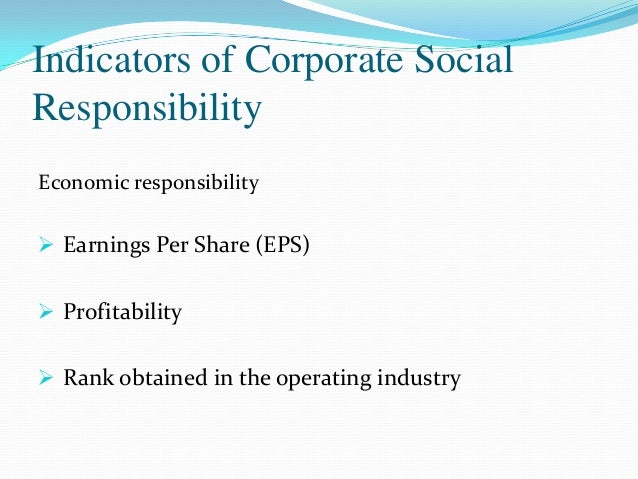 Indicators of Corporate Social Responsibility

Economic responsibility

➢ Earnings Per Share (EPS)

➢ Profitability

➢ Rank obtained in the operating industry